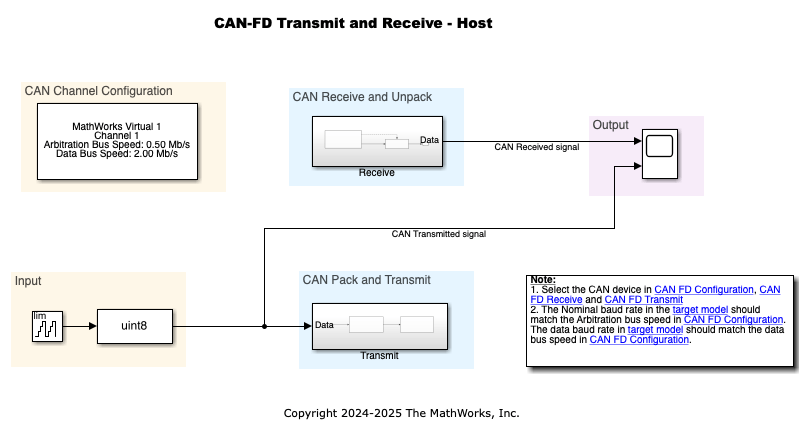 CAN-FD Transmit and Receive - Host

CAN Channel Configuration

MathWorks Virtual 1
Channel 1
Arbitration Bus Speed: 0.50 Mb/s
Data Bus Speed: 2.00 Mb/s

CAN Receive and Unpack

Data

Receive

CAN Received signal

Output

CAN Transmitted signal

Input

lim

uint8

CAN Pack and Transmit

Data

Transmit

Note:
1. Select the CAN device in CAN FD Configuration, CAN FD Receive and CAN FD Transmit
2. The Nominal baud rate in the target model should match the Arbitration bus speed in CAN FD Configuration. The data baud rate in target model should match the data bus speed in CAN FD Configuration.

Copyright 2024-2025 The MathWorks, Inc.